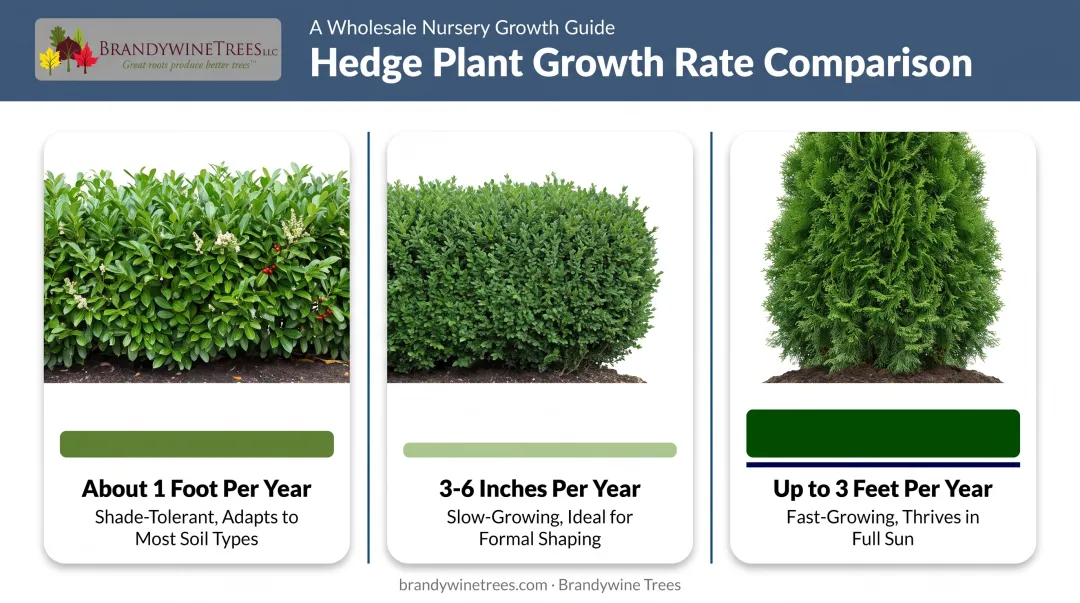 BRANDYWINETREES LLC
Great roots produce better trees™

A Wholesale Nursery Growth Guide
Hedge Plant Growth Rate Comparison

About 1 Foot Per Year
Shade-Tolerant, Adapts to Most Soil Types

3-6 Inches Per Year
Slow-Growing, Ideal for Formal Shaping

Up to 3 Feet Per Year
Fast-Growing, Thrives in Full Sun

brandywinetrees.com · Brandywine Trees